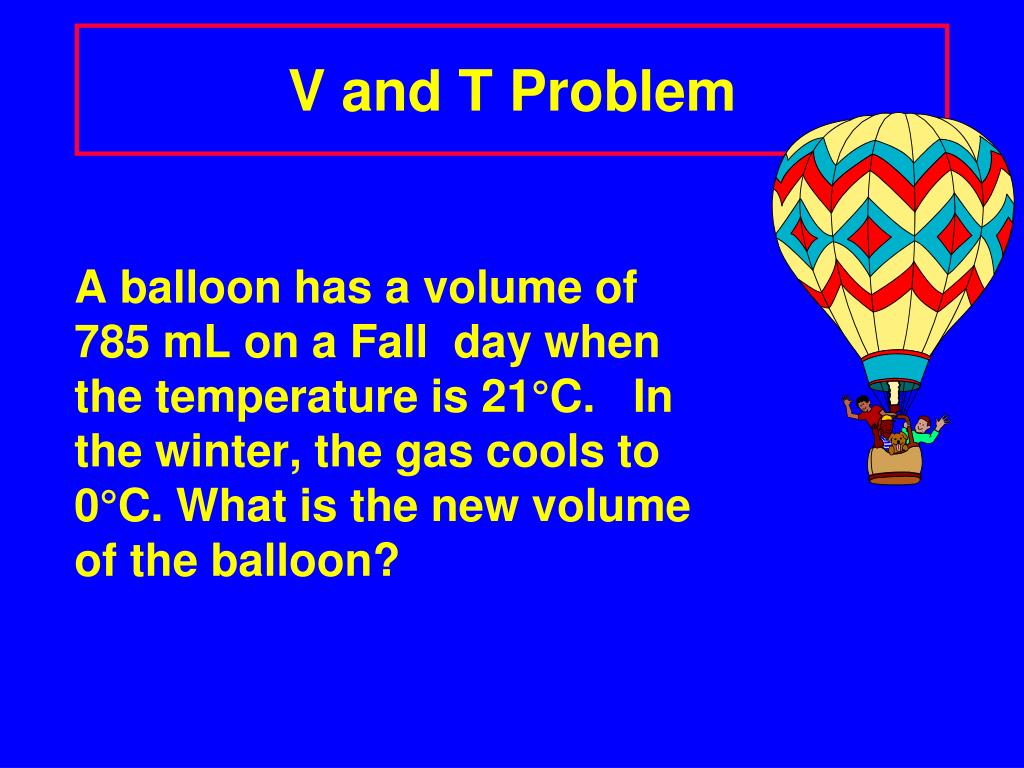 V and T Problem

A balloon has a volume of 785 mL on a Fall day when the temperature is 21°C. In the winter, the gas cools to 0°C. What is the new volume of the balloon?